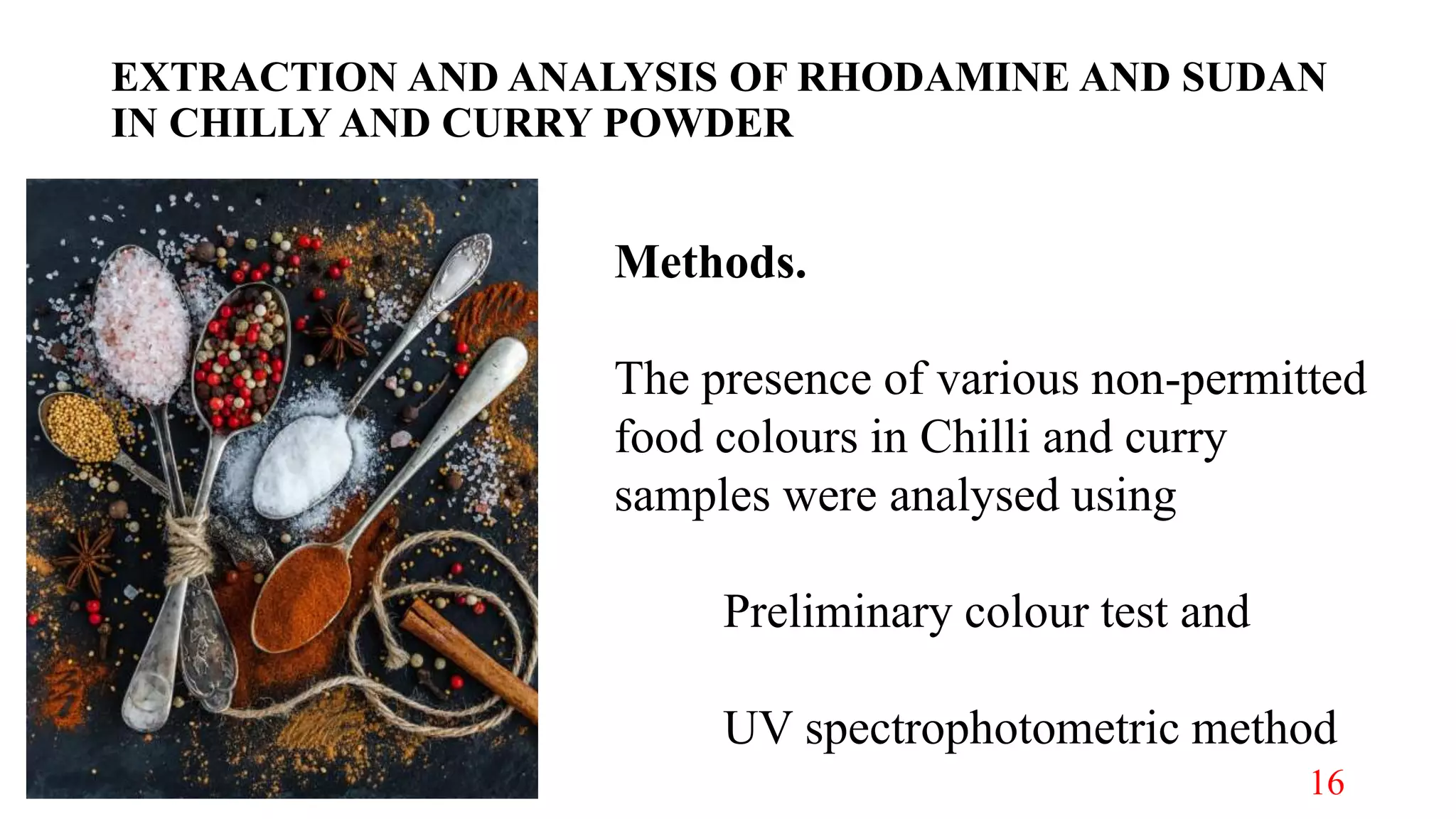 EXTRACTION AND ANALYSIS OF RHODAMINE AND SUDAN IN CHILLY AND CURRY POWDER

Methods.

The presence of various non-permitted food colours in Chilli and curry samples were analysed using

Preliminary colour test and

UV spectrophotometric method

16